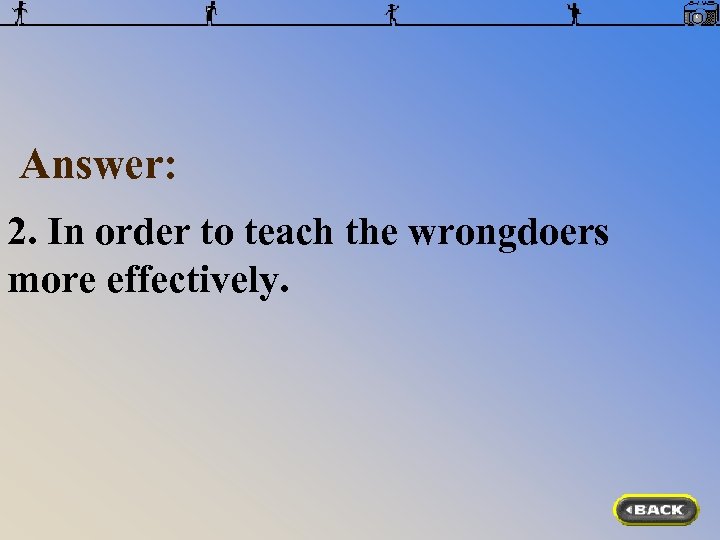 Answer:

2. In order to teach the wrongdoers more effectively.

BACK